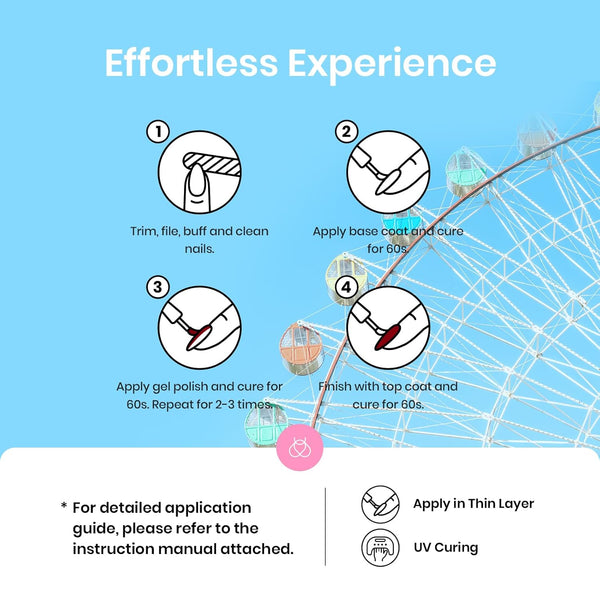 Effortless Experience

1

Trim, file, buff and clean nails.

2

Apply base coat and cure for 60s.

3

Apply gel polish and cure for 60s. Repeat for 2-3 times.

4

Finish with top coat and cure for 60s.

* For detailed application guide, please refer to the instruction manual attached.

Apply in Thin Layer

UV Curing